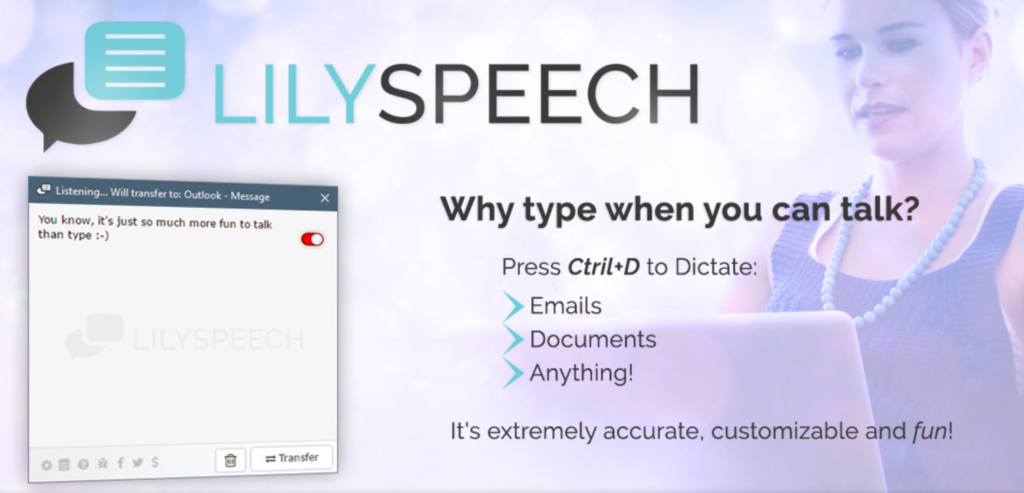 LILYSPEECH

Listening... Will transfer to: Outlook - Message

You know, it's just so much more fun to talk than type :-)

LILYSPEECH

Transfer

Why type when you can talk?

Press Ctril+D to Dictate:

Emails

Documents

Anything!

It's extremely accurate, customizable and fun!